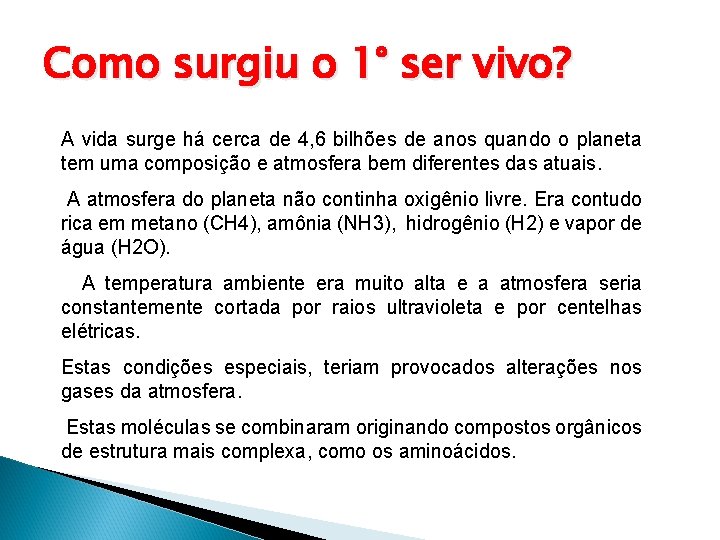 Como surgiu o 1° ser vivo?

A vida surge há cerca de 4,6 bilhões de anos quando o planeta tem uma composição e atmosfera bem diferentes das atuais.

A atmosfera do planeta não continha oxigênio livre. Era contudo rica em metano (CH4), amônia (NH3), hidrogênio (H2) e vapor de água (H2O).

A temperatura ambiente era muito alta e a atmosfera seria constantemente cortada por raios ultravioleta e por centelhas elétricas.

Estas condições especiais, teriam provocados alterações nos gases da atmosfera.

Estas moléculas se combinaram originando compostos orgânicos de estrutura mais complexa, como os aminoácidos.